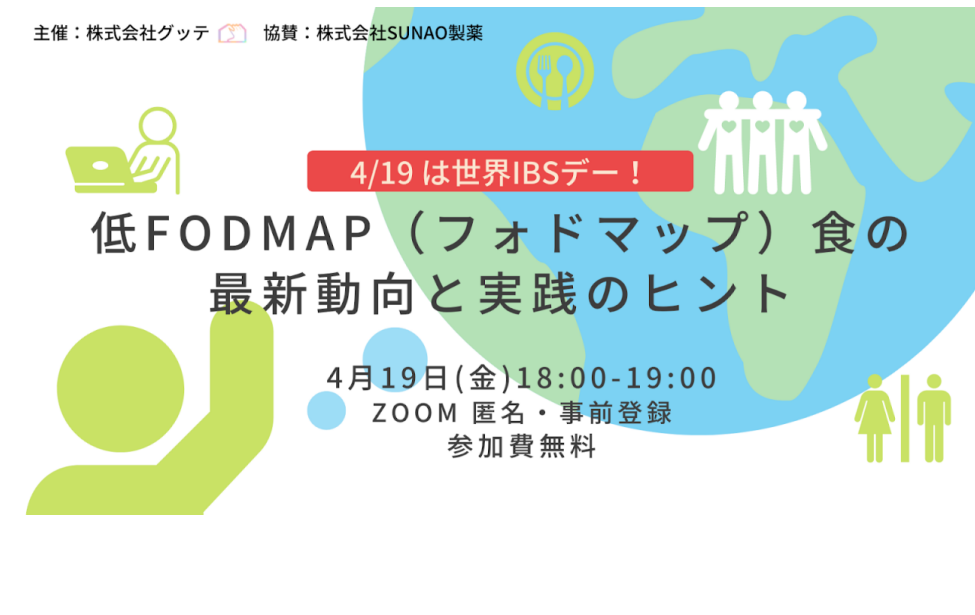 主催：株式会社グッテ　協賛：株式会社SUNAO製薬

4/19 は世界IBSデー！

低FODMAP（フォドマップ）食の最新動向と実践のヒント

4月19日(金)18:00-19:00
ZOOM 匿名・事前登録
参加費無料